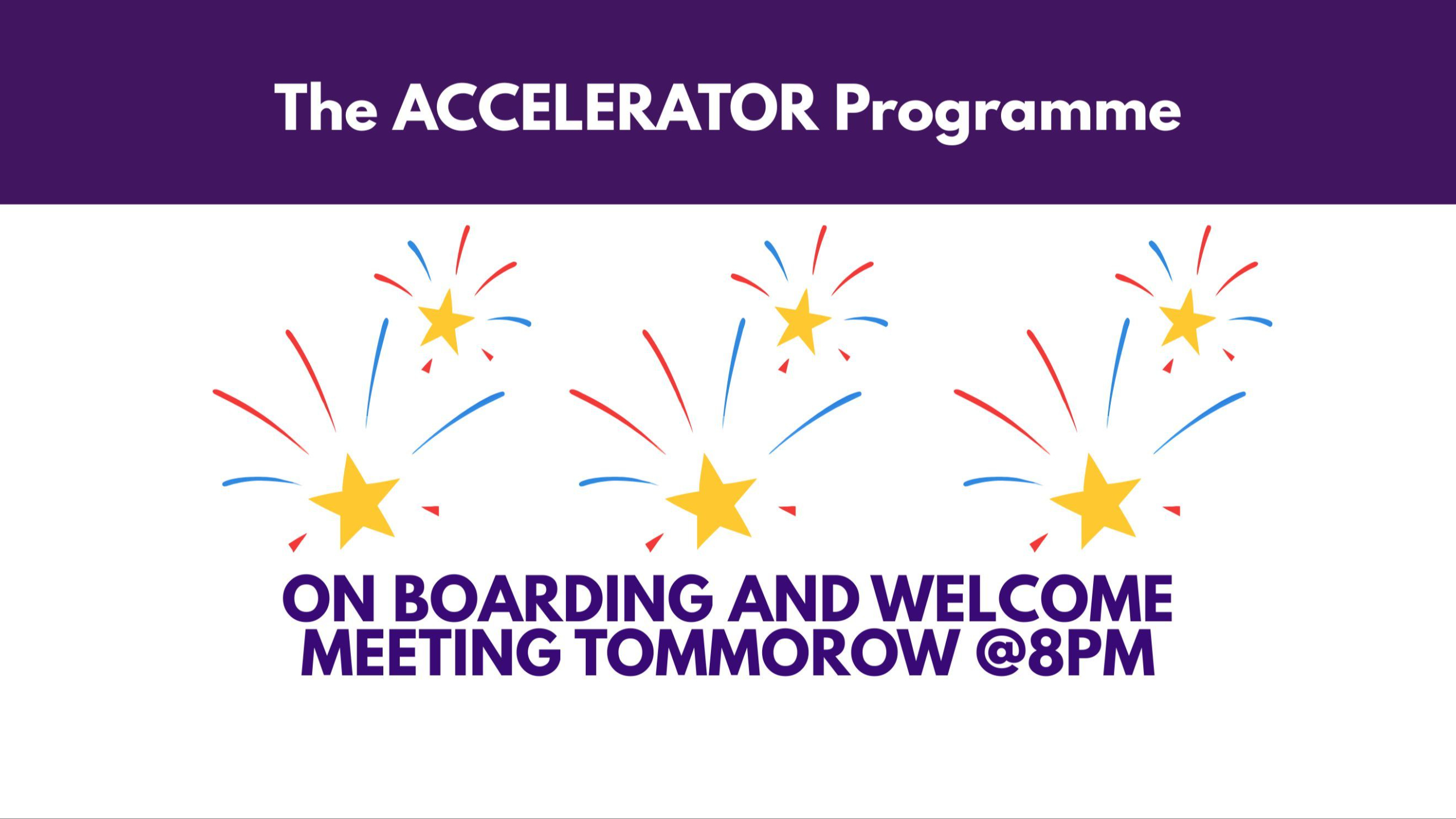 The ACCELERATOR Programme

ON BOARDING AND WELCOME MEETING TOMMOROW @8PM